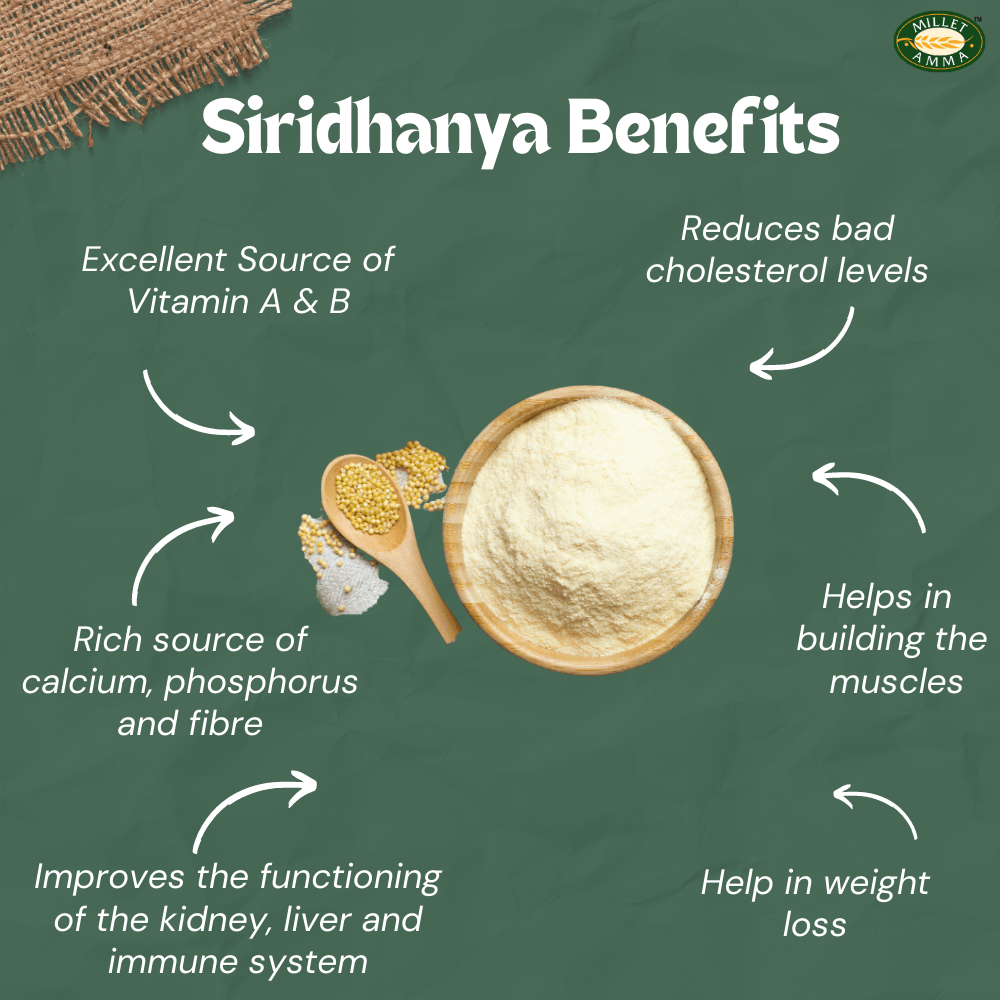 MILLET AMMA™

Siridhanya Benefits

Excellent Source of Vitamin A & B

Reduces bad cholesterol levels

Rich source of calcium, phosphorus and fibre

Helps in building the muscles

Improves the functioning of the kidney, liver and immune system

Help in weight loss